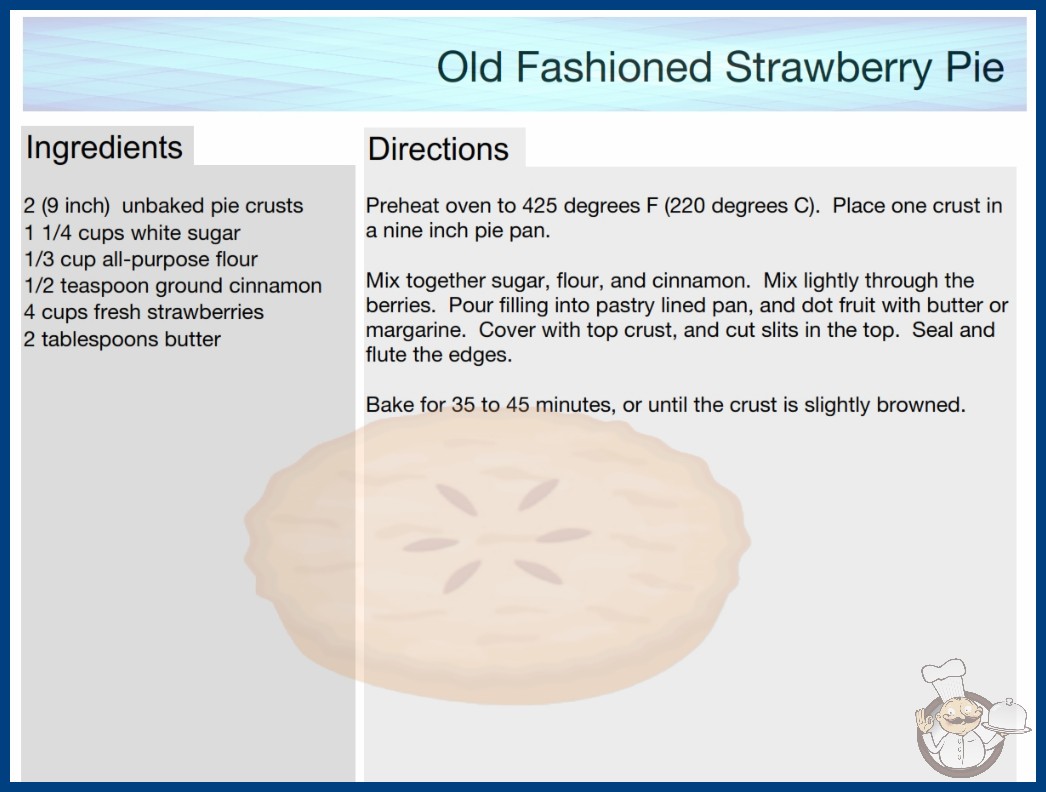 Old Fashioned Strawberry Pie

Ingredients

2 (9 inch) unbaked pie crusts
1 1/4 cups white sugar
1/3 cup all-purpose flour
1/2 teaspoon ground cinnamon
4 cups fresh strawberries
2 tablespoons butter

Directions

Preheat oven to 425 degrees F (220 degrees C). Place one crust in a nine inch pie pan.

Mix together sugar, flour, and cinnamon. Mix lightly through the berries. Pour filling into pastry lined pan, and dot fruit with butter or margarine. Cover with top crust, and cut slits in the top. Seal and flute the edges.

Bake for 35 to 45 minutes, or until the crust is slightly browned.